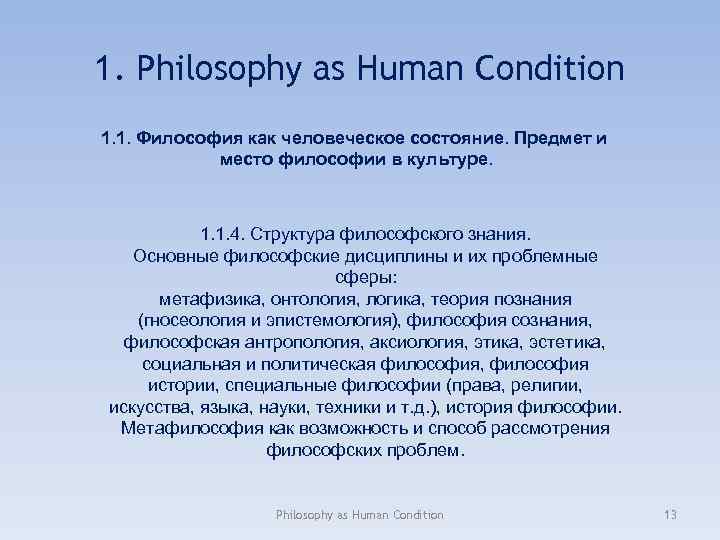 1. Philosophy as Human Condition

1.1. Философия как человеческое состояние. Предмет и место философии в культуре.

1.1.4. Структура философского знания.
Основные философские дисциплины и их проблемные сферы:
метафизика, онтология, логика, теория познания (гносеология и эпистемология), философия сознания, философская антропология, аксиология, этика, эстетика, социальная и политическая философия, философия истории, специальные философии (права, религии, искусства, языка, науки, техники и т.д.), история философии.
Метафилософия как возможность и способ рассмотрения философских проблем.

Philosophy as Human Condition

13